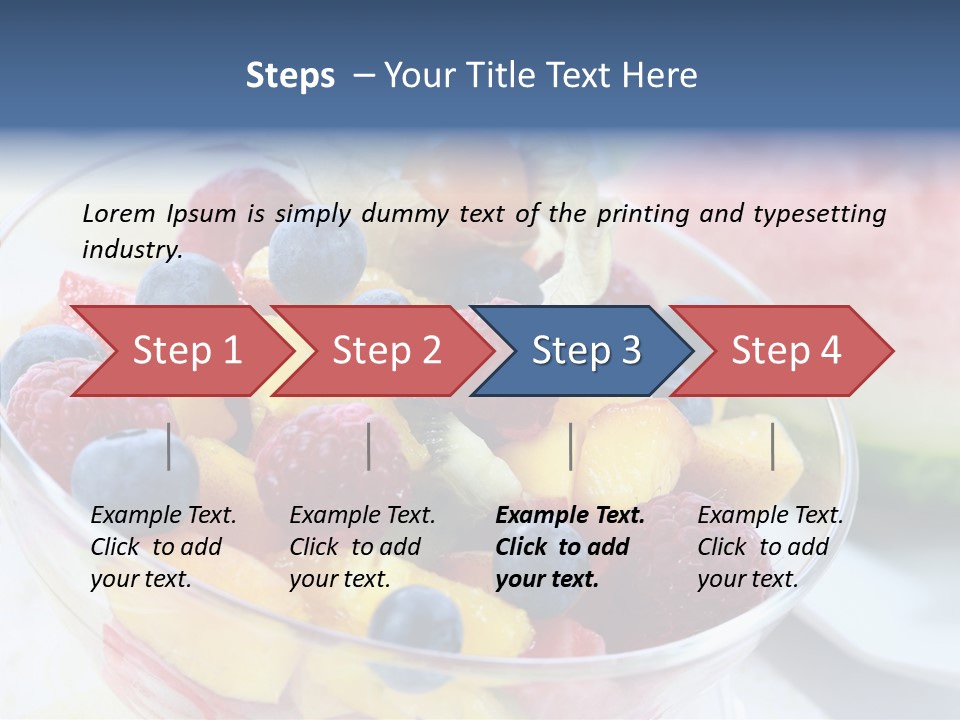 Steps – Your Title Text Here

Lorem Ipsum is simply dummy text of the printing and typesetting industry.

Step 1

Step 2

Step 3

Step 4

Example Text. Click to add your text.

Example Text. Click to add your text.

Example Text. Click to add your text.

Example Text. Click to add your text.